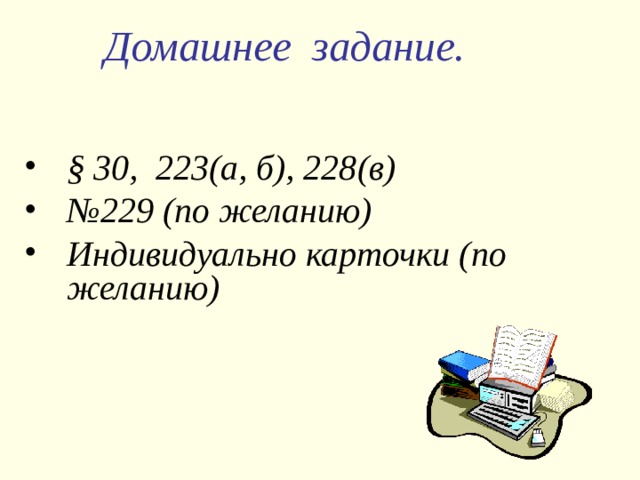 Домашнее задание.

• § 30, 223(а, б), 228(в)
• №229 (по желанию)
• Индивидуально карточки (по желанию)